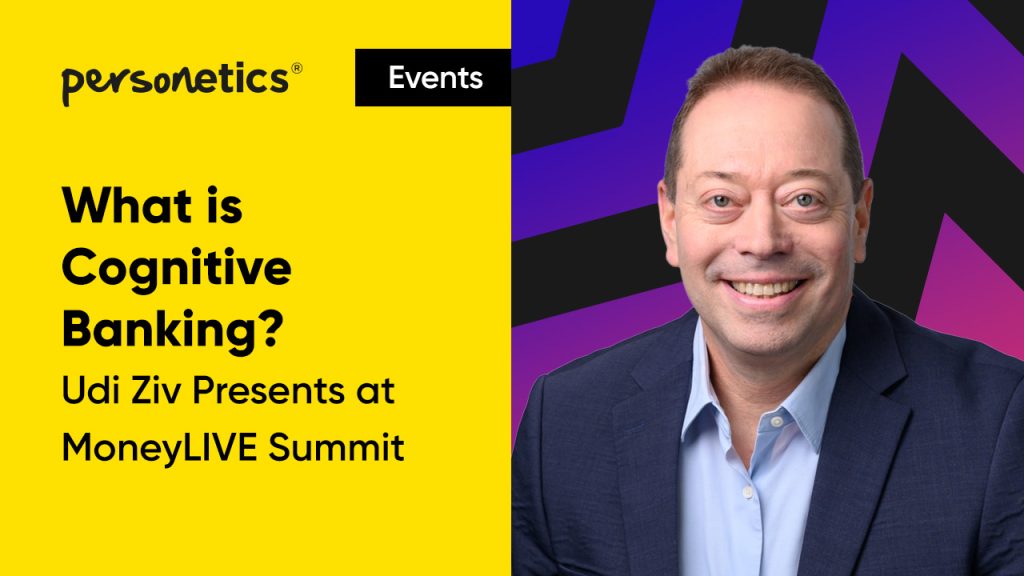 personetics®

Events

What is Cognitive Banking?

Udi Ziv Presents at MoneyLIVE Summit